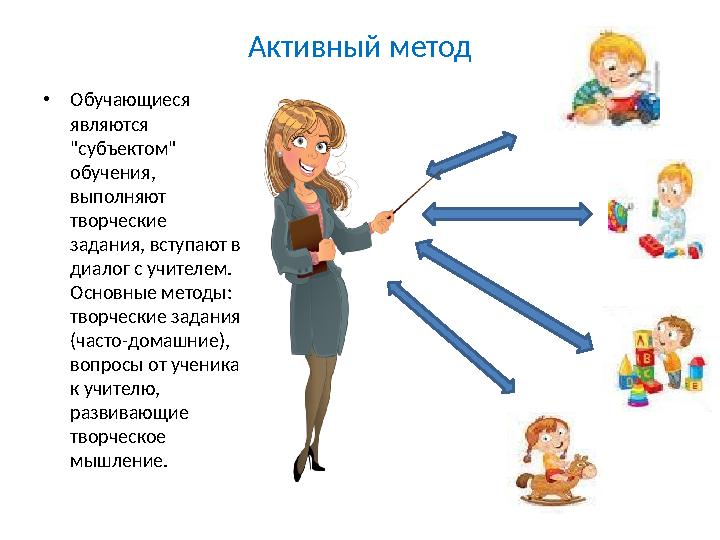 Активный метод

• Обучающиеся являются "субъектом" обучения, выполняют творческие задания, вступают в диалог с учителем. Основные методы: творческие задания (часто-домашние), вопросы от ученика к учителю, развивающие творческое мышление.